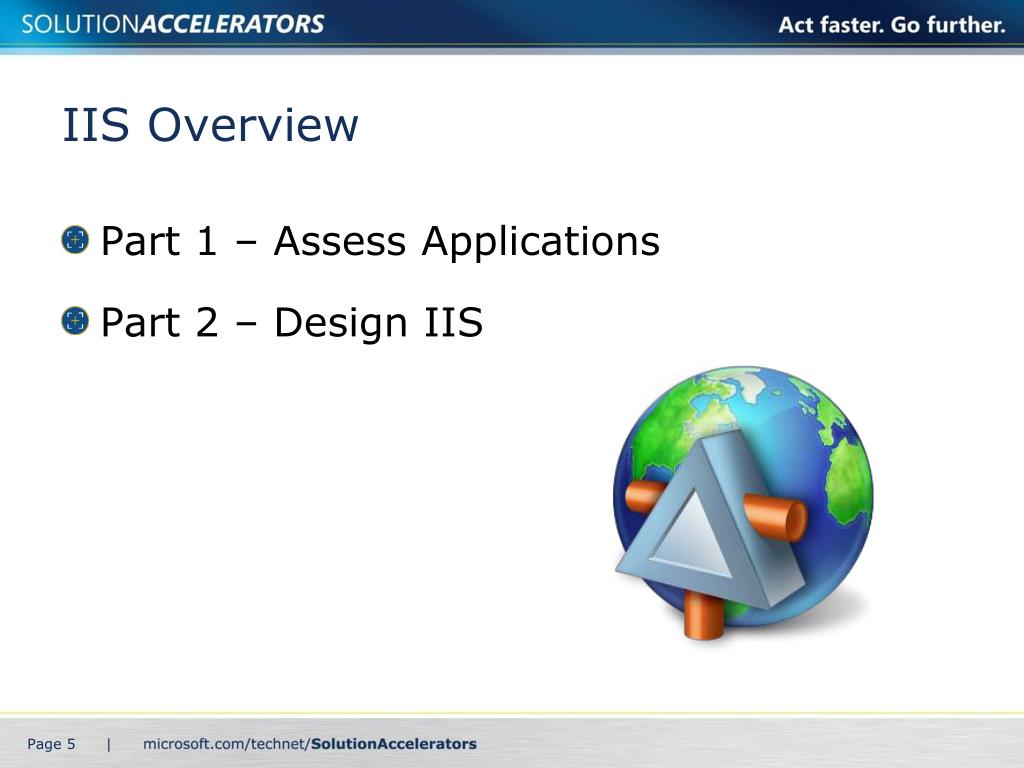 SOLUTIONACCELERATORS

Act faster. Go further.

IIS Overview

Part 1 – Assess Applications

Part 2 – Design IIS

Page 5 | microsoft.com/technet/SolutionAccelerators